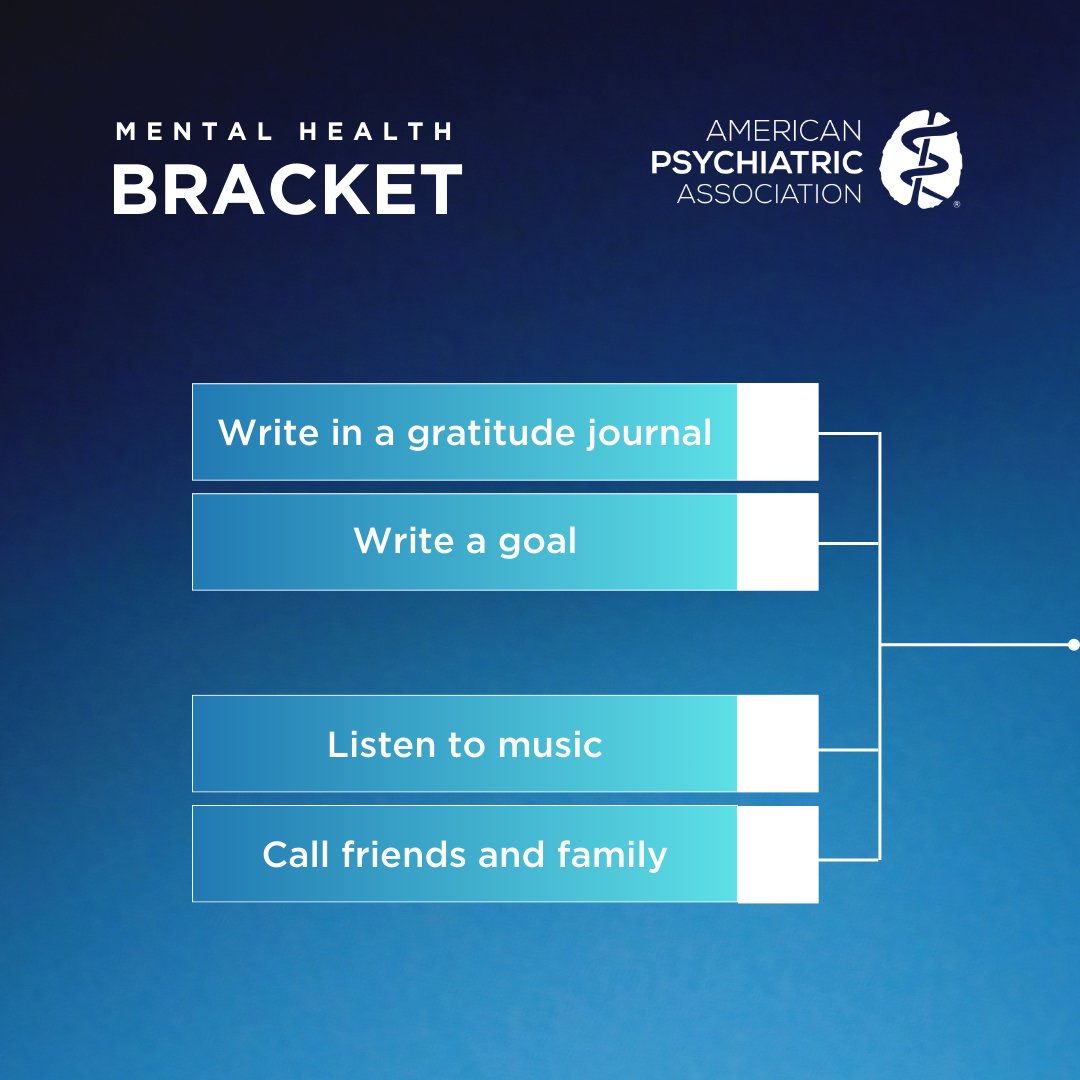 MENTAL HEALTH
BRACKET

AMERICAN
PSYCHIATRIC
ASSOCIATION

Write in a gratitude journal

Write a goal

Listen to music

Call friends and family